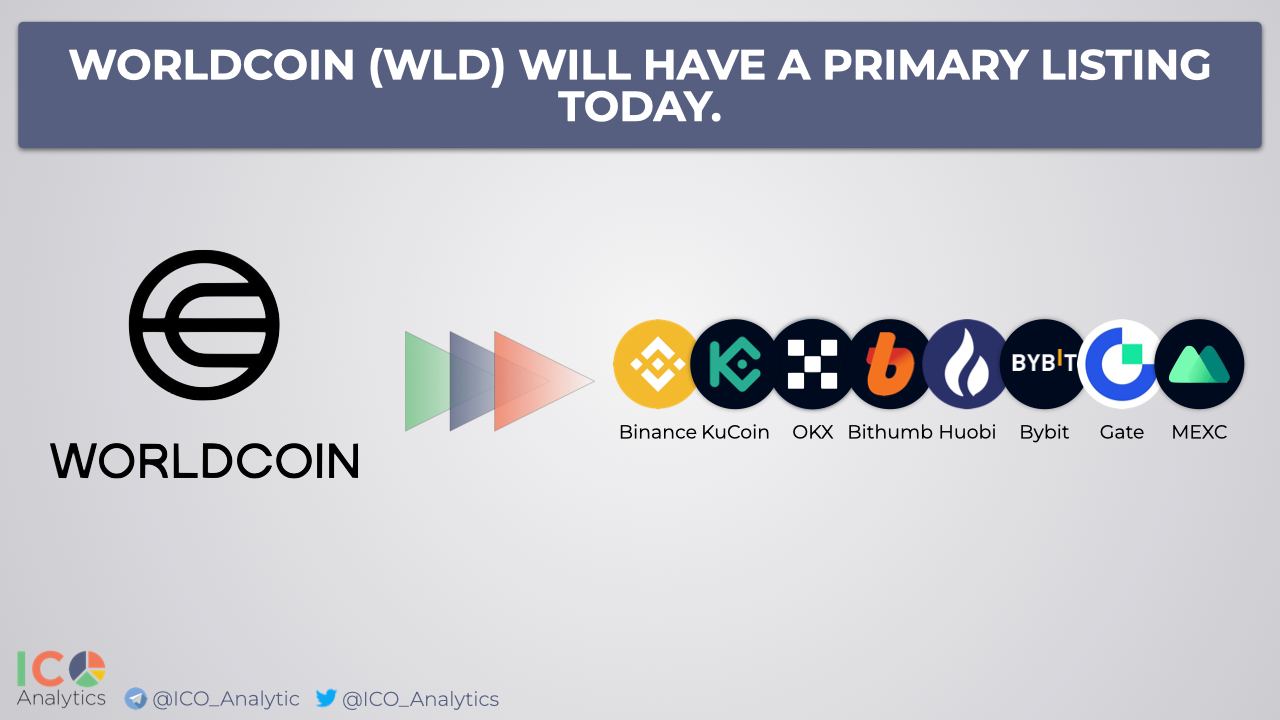 WORLDCOIN (WLD) WILL HAVE A PRIMARY LISTING TODAY.

WORLDCOIN

BYBIT

Binance KuCoin OKX Bithumb Huobi Bybit Gate MEXC

ICO Analytics @ICO_Analytic @ICO_Analytics